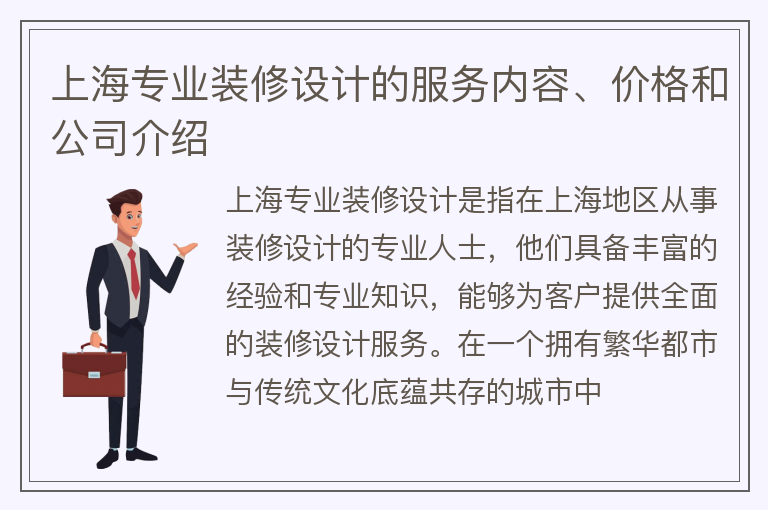 上海专业装修设计的服务内容、价格和公司介绍

上海专业装修设计是指在上海地区从事装修设计的专业人士，他们具备丰富的经验和专业知识，能够为客户提供全面的装修设计服务。在一个拥有繁华都市与传统文化底蕴共存的城市中